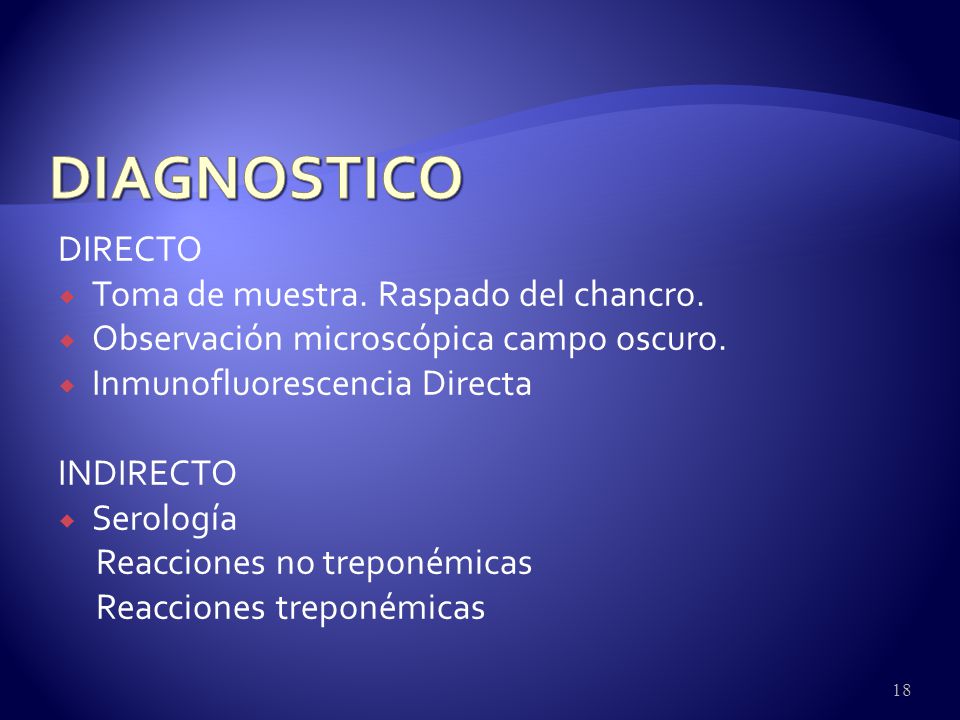 DIAGNOSTICO

DIRECTO
- Toma de muestra. Raspado del chancro.
- Observación microscópica campo oscuro.
- Inmunofluorescencia Directa

INDIRECTO
- Serología
Reacciones no treponémicas
Reacciones treponémicas

18